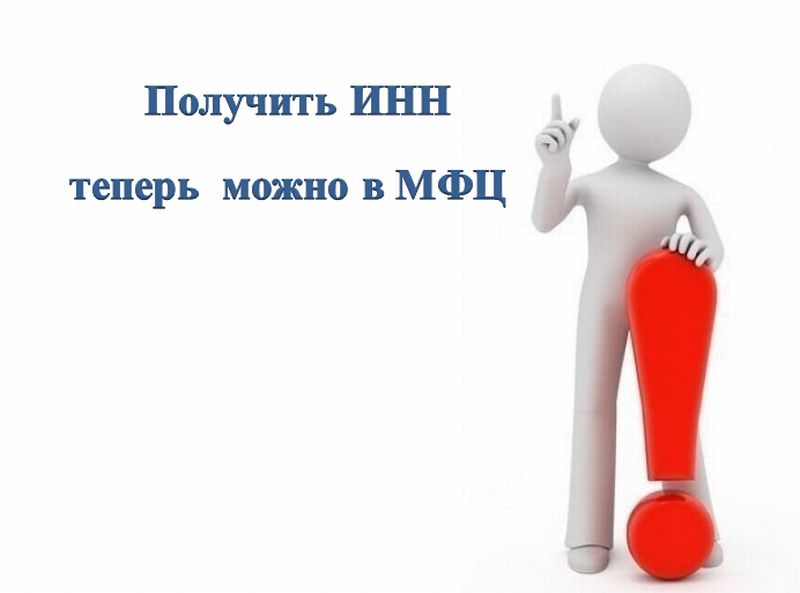 Получить ИНН

теперь можно в МФЦ